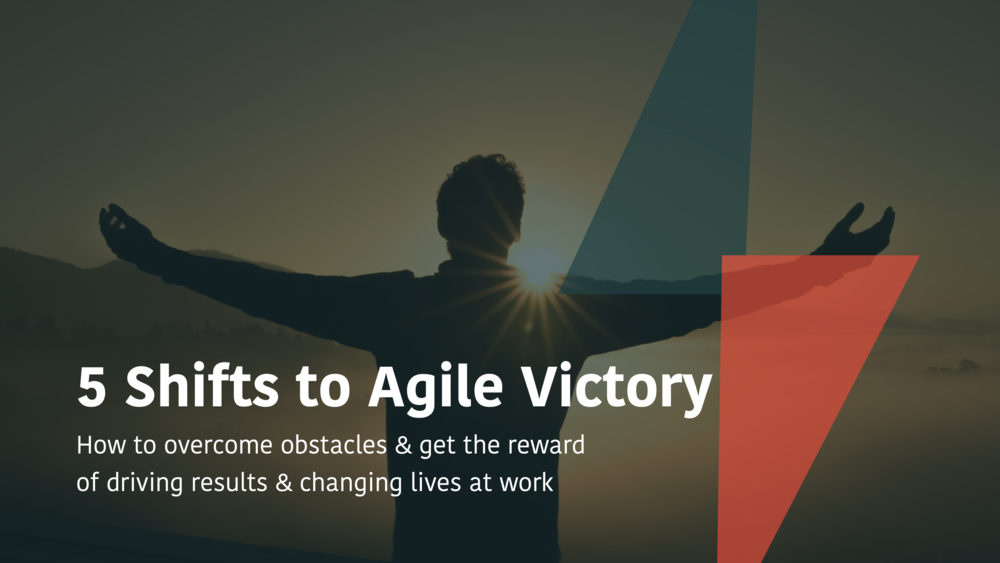 5 Shifts to Agile Victory

How to overcome obstacles & get the reward of driving results & changing lives at work